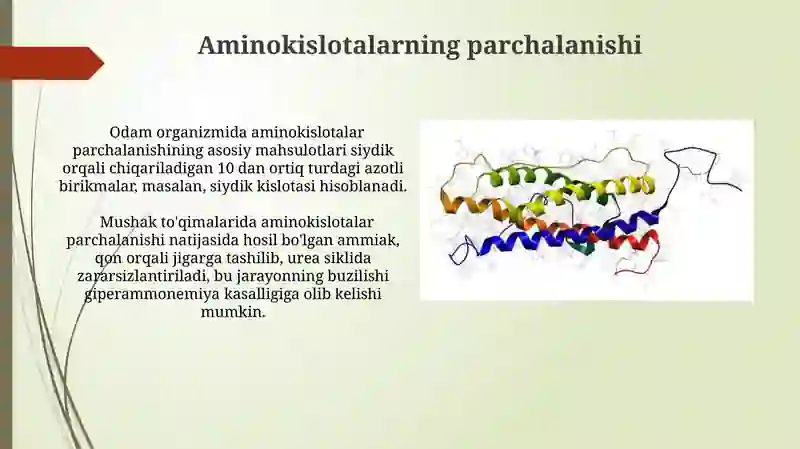 Aminokislotalarning parchalanishi

Odam organizmida aminokislotalar parchalanishining asosiy mahsulotlari siydik orqali chiqariladigan 10 dan ortiq turdagi azotli birikmalar, masalan, siydik kislotasi hisoblanadi.

Mushak to'qimalarida aminokislotalar parchalanishi natijasida hosil bo'lgan ammiak, qon orqali jigarga tashilib, urea siklida zararsizlantiriladi, bu jarayonning buzilishi giperammonemiya kasalligiga olib kelishi mumkin.